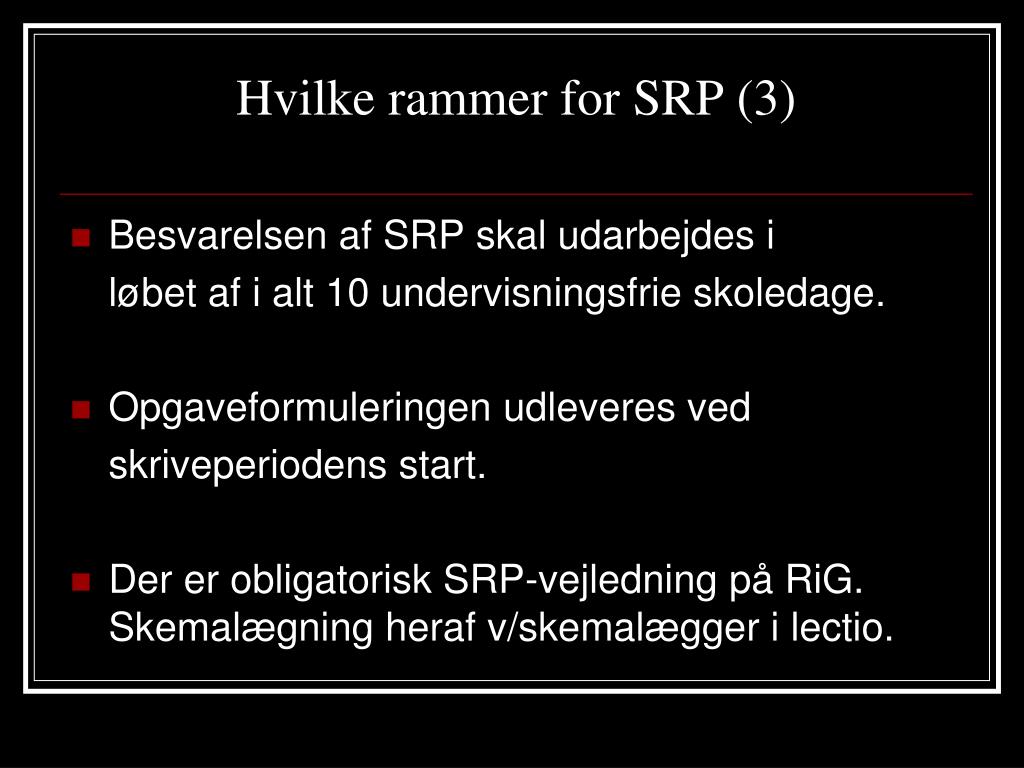 Hvilke rammer for SRP (3)

Besvarelsen af SRP skal udarbejdes i løbet af i alt 10 undervisningsfrie skoledage.

Opgaveformuleringen udleveres ved skriveperiodens start.

Der er obligatorisk SRP-vejledning på RiG. Skemalægning heraf v/skemalægger i lectio.